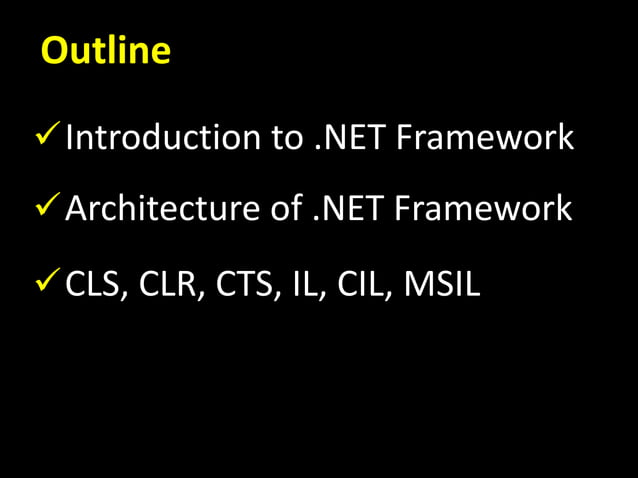 Outline

✓ Introduction to .NET Framework

✓ Architecture of .NET Framework

✓ CLS, CLR, CTS, IL, CIL, MSIL